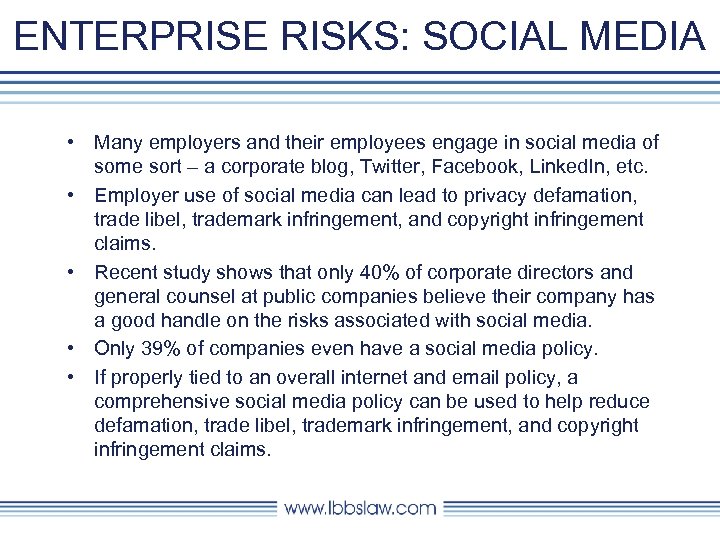 ENTERPRISE RISKS: SOCIAL MEDIA

• Many employers and their employees engage in social media of some sort – a corporate blog, Twitter, Facebook, LinkedIn, etc.
• Employer use of social media can lead to privacy defamation, trade libel, trademark infringement, and copyright infringement claims.
• Recent study shows that only 40% of corporate directors and general counsel at public companies believe their company has a good handle on the risks associated with social media.
• Only 39% of companies even have a social media policy.
• If properly tied to an overall internet and email policy, a comprehensive social media policy can be used to help reduce defamation, trade libel, trademark infringement, and copyright infringement claims.

www.lbbslaw.com